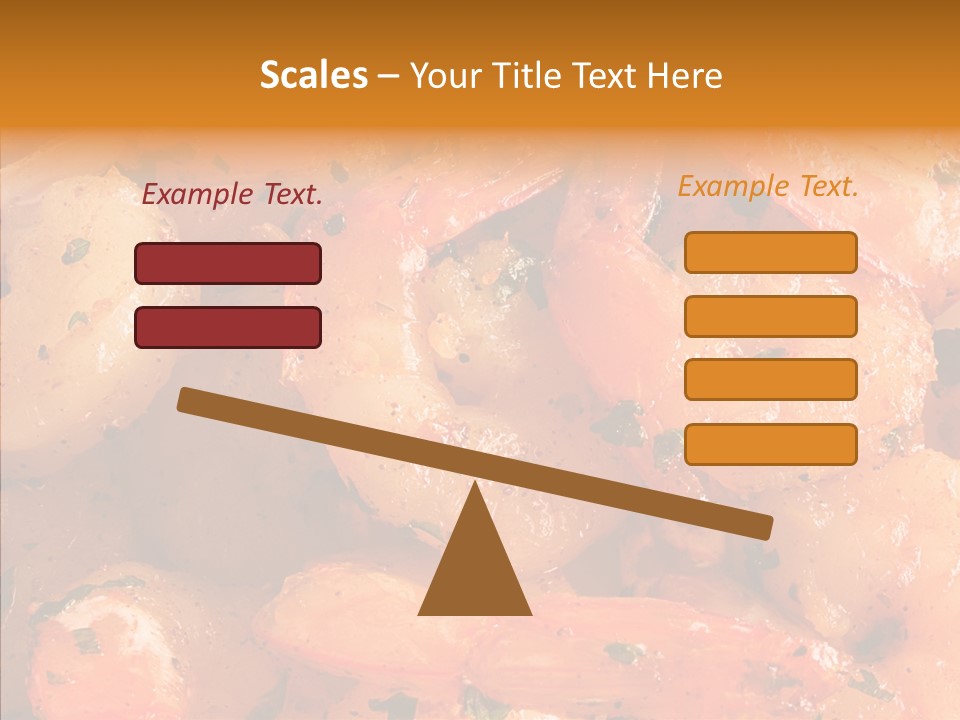 Scales – Your Title Text Here

Example Text.

Example Text.